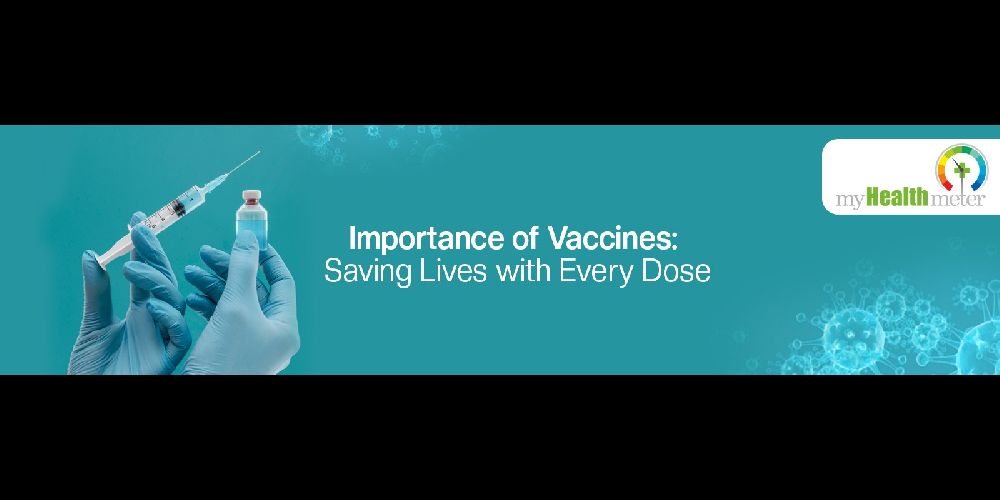 myHealthmeter

Importance of Vaccines:
Saving Lives with Every Dose